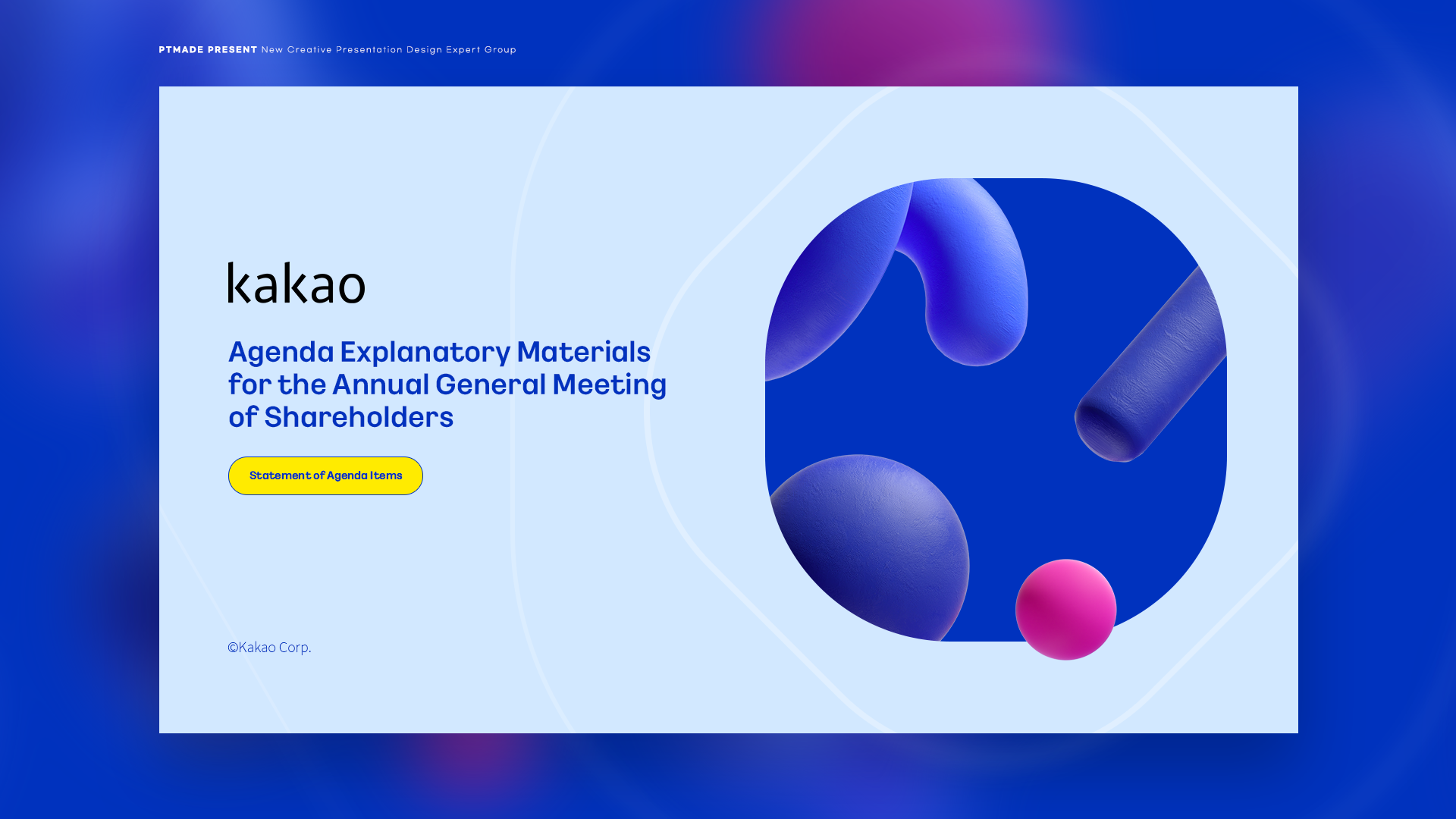 PTMADE PRESENT New Creative Presentation Design Expert Group

kakao

Agenda Explanatory Materials for the Annual General Meeting of Shareholders

Statement of Agenda Items

©Kakao Corp.